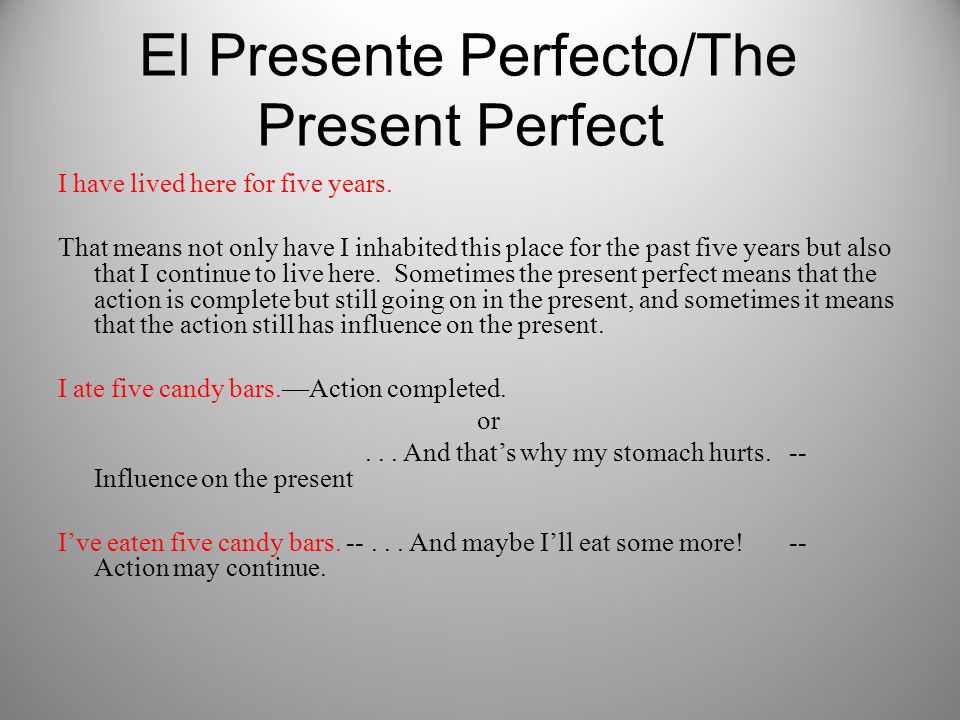 El Presente Perfecto/The Present Perfect

I have lived here for five years.

That means not only have I inhabited this place for the past five years but also that I continue to live here. Sometimes the present perfect means that the action is complete but still going on in the present, and sometimes it means that the action still has influence on the present.

I ate five candy bars.—Action completed.

or

. . . And that's why my stomach hurts. -- Influence on the present

I've eaten five candy bars. -- . . . And maybe I'll eat some more! -- Action may continue.